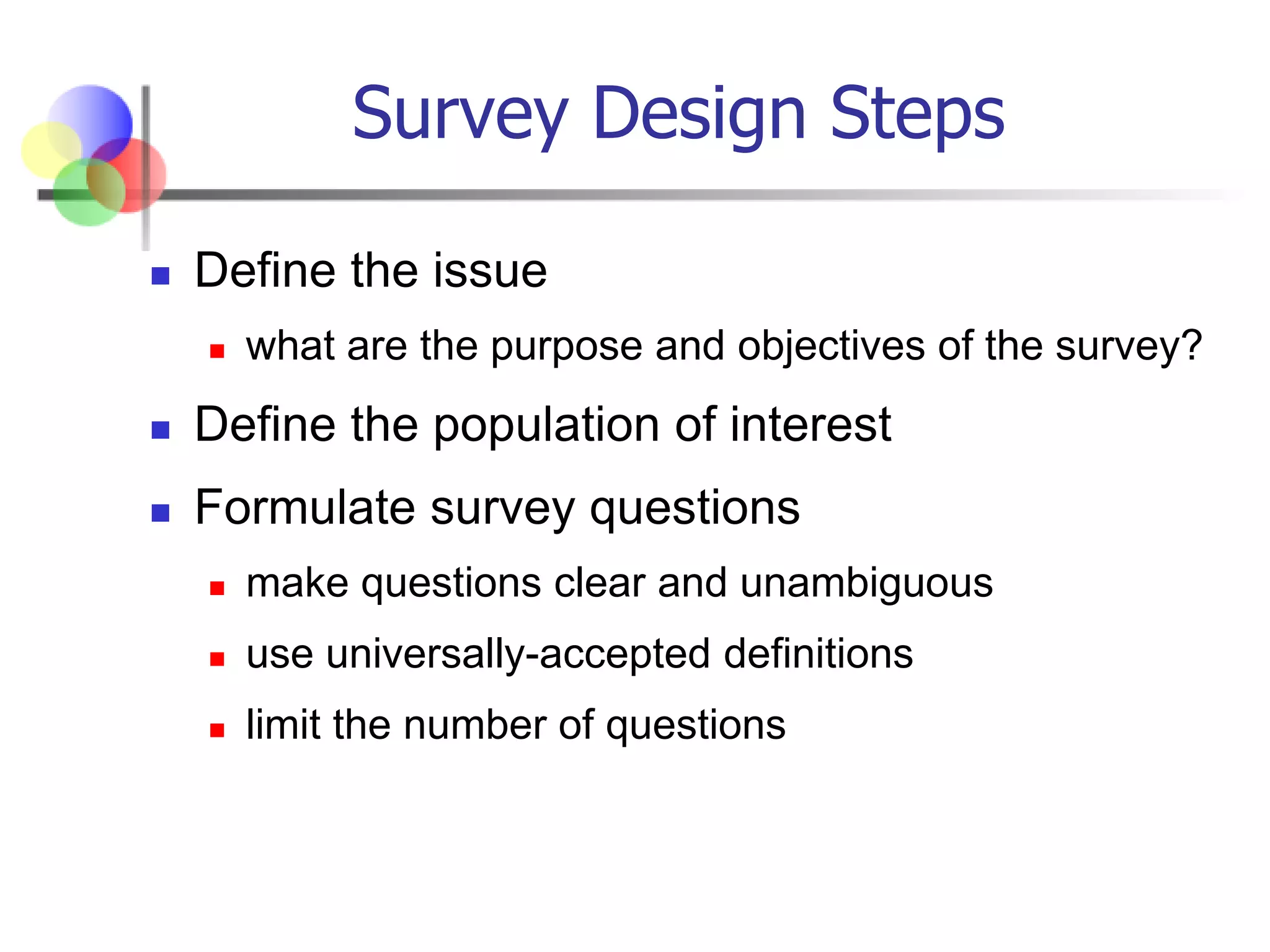 Survey Design Steps

- Define the issue
  - what are the purpose and objectives of the survey?
- Define the population of interest
- Formulate survey questions
  - make questions clear and unambiguous
  - use universally-accepted definitions
  - limit the number of questions